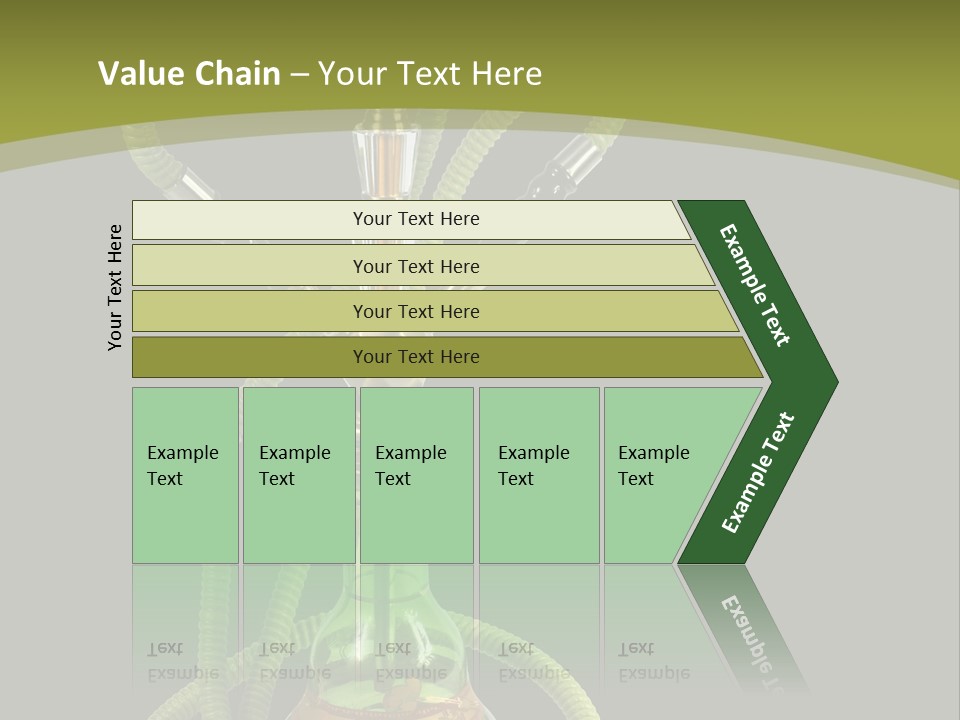 Value Chain – Your Text Here

Your Text Here

Your Text Here

Your Text Here

Your Text Here

Your Text Here

Example Text

Example Text

Example Text

Example Text

Example Text

Example Text

Example Text